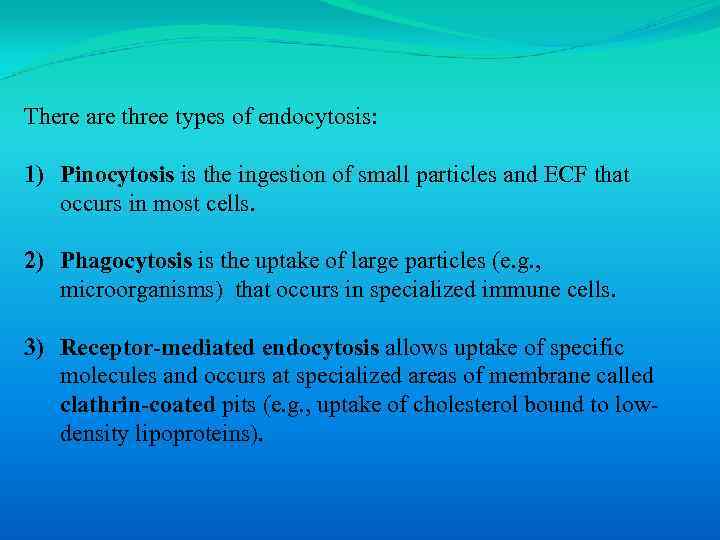 There are three types of endocytosis:

1) Pinocytosis is the ingestion of small particles and ECF that occurs in most cells.

2) Phagocytosis is the uptake of large particles (e.g., microorganisms) that occurs in specialized immune cells.

3) Receptor-mediated endocytosis allows uptake of specific molecules and occurs at specialized areas of membrane called clathrin-coated pits (e.g., uptake of cholesterol bound to low-density lipoproteins).